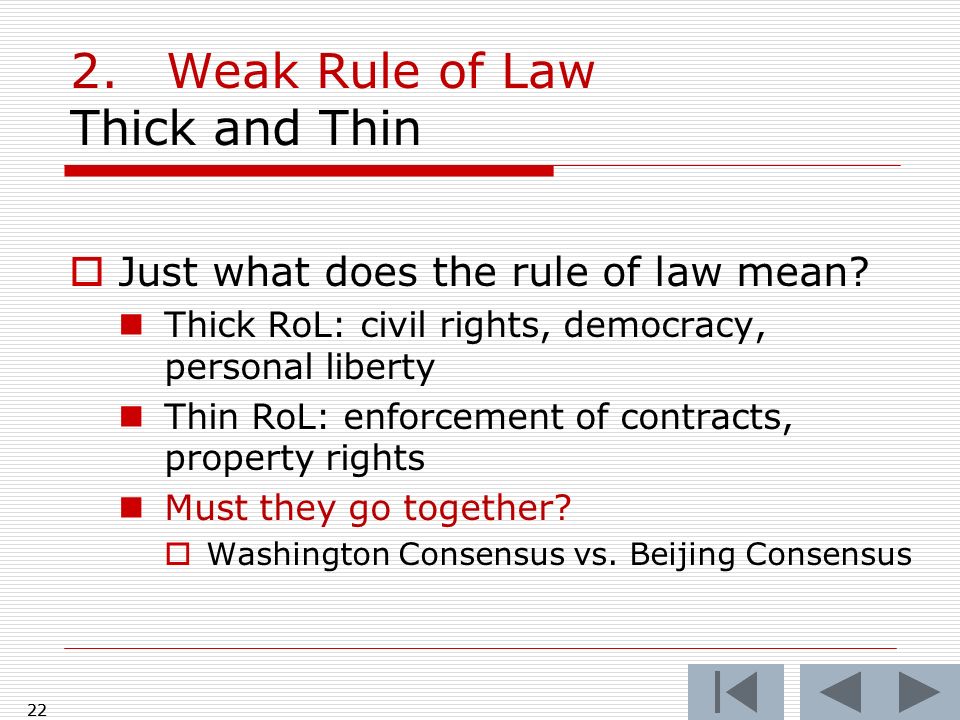 2. Weak Rule of Law
Thick and Thin

Just what does the rule of law mean?

Thick RoL: civil rights, democracy, personal liberty

Thin RoL: enforcement of contracts, property rights

Must they go together?

Washington Consensus vs. Beijing Consensus

22